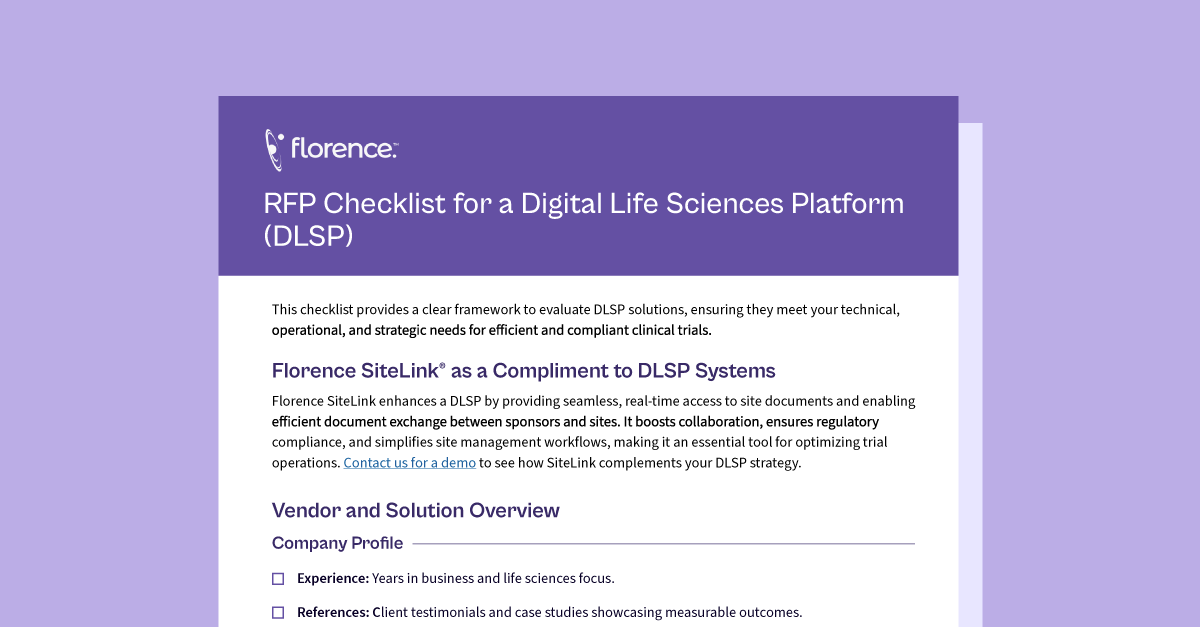 florence™

RFP Checklist for a Digital Life Sciences Platform (DLSP)

This checklist provides a clear framework to evaluate DLSP solutions, ensuring they meet your technical, operational, and strategic needs for efficient and compliant clinical trials.

Florence SiteLink® as a Compliment to DLSP Systems

Florence SiteLink enhances a DLSP by providing seamless, real-time access to site documents and enabling efficient document exchange between sponsors and sites. It boosts collaboration, ensures regulatory compliance, and simplifies site management workflows, making it an essential tool for optimizing trial operations. Contact us for a demo to see how SiteLink complements your DLSP strategy.

Vendor and Solution Overview

Company Profile

☐ Experience: Years in business and life sciences focus.

☐ References: Client testimonials and case studies showcasing measurable outcomes.